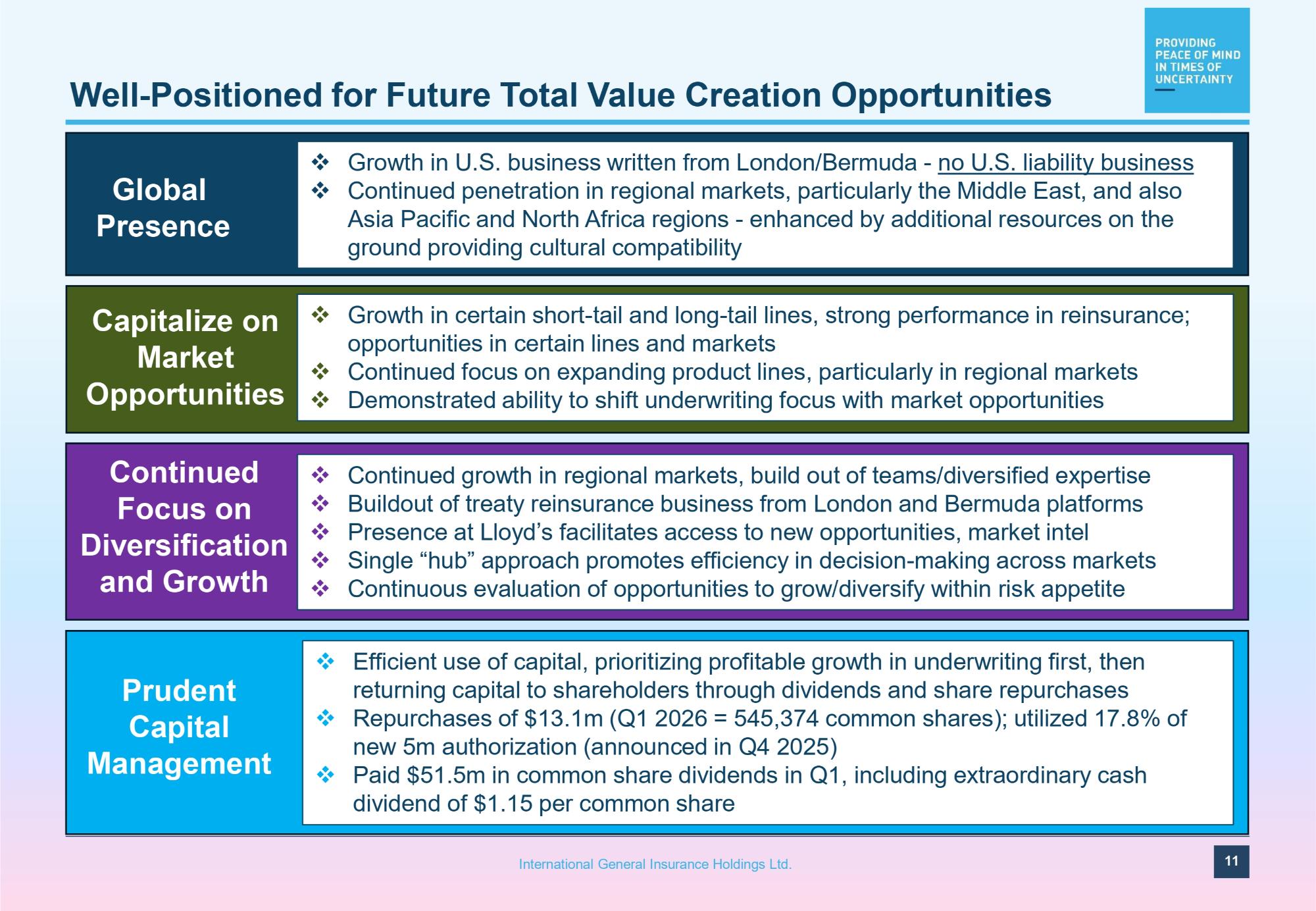 PROVIDING
PEACE OF MIND
IN TIMES OF
UNCERTAINTY

Well-Positioned for Future Total Value Creation Opportunities

Global Presence

❖ Growth in U.S. business written from London/Bermuda - no U.S. liability business
❖ Continued penetration in regional markets, particularly the Middle East, and also Asia Pacific and North Africa regions - enhanced by additional resources on the ground providing cultural compatibility

Capitalize on Market Opportunities

❖ Growth in certain short-tail and long-tail lines, strong performance in reinsurance; opportunities in certain lines and markets
❖ Continued focus on expanding product lines, particularly in regional markets
❖ Demonstrated ability to shift underwriting focus with market opportunities

Continued Focus on Diversification and Growth

❖ Continued growth in regional markets, build out of teams/diversified expertise
❖ Buildout of treaty reinsurance business from London and Bermuda platforms
❖ Presence at Lloyd's facilitates access to new opportunities, market intel
❖ Single "hub" approach promotes efficiency in decision-making across markets
❖ Continuous evaluation of opportunities to grow/diversify within risk appetite

Prudent Capital Management

❖ Efficient use of capital, prioritizing profitable growth in underwriting first, then returning capital to shareholders through dividends and share repurchases
❖ Repurchases of $13.1m (Q1 2026 = 545,374 common shares); utilized 17.8% of new 5m authorization (announced in Q4 2025)
❖ Paid $51.5m in common share dividends in Q1, including extraordinary cash dividend of $1.15 per common share

International General Insurance Holdings Ltd.

11